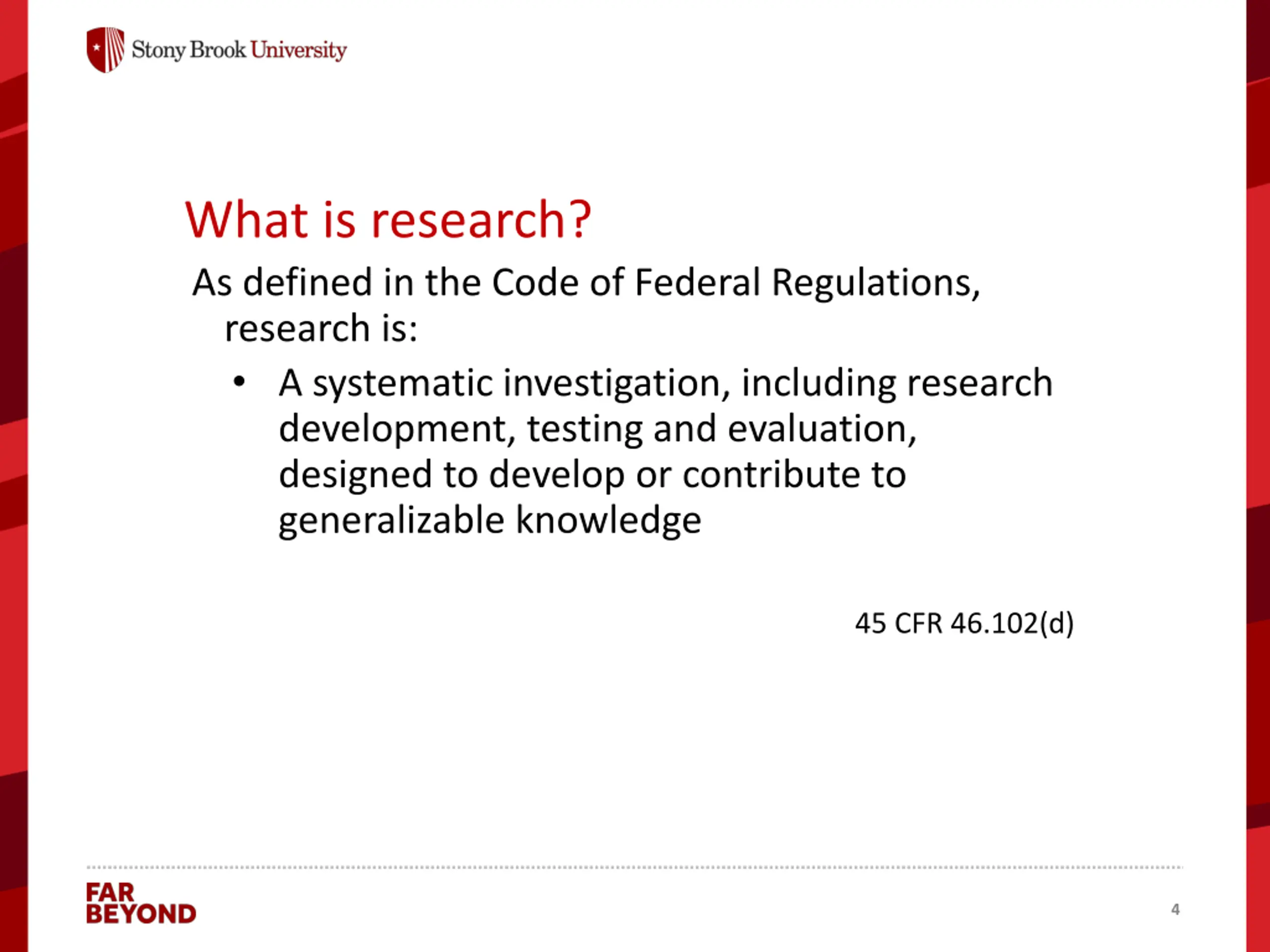 Stony Brook University

What is research?

As defined in the Code of Federal Regulations, research is:

• A systematic investigation, including research development, testing and evaluation, designed to develop or contribute to generalizable knowledge

45 CFR 46.102(d)

FAR BEYOND

4